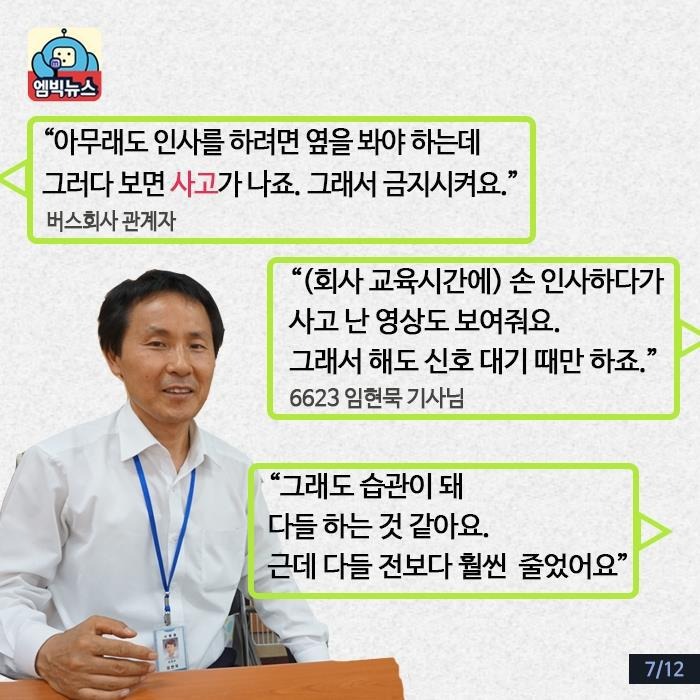 엠빅뉴스

“아무래도 인사를 하려면 옆을 봐야 하는데 그러다 보면 사고가 나죠. 그래서 금지시켜요.”
버스회사 관계자

“(회사 교육시간에) 손 인사하다가 사고 난 영상도 보여줘요. 그래서 해도 신호 대기 때만 하죠.”
6623 임현묵 기사님

“그래도 습관이 돼 다들 하는 것 같아요. 근데 다들 전보다 훨씬 줄었어요”

7/12